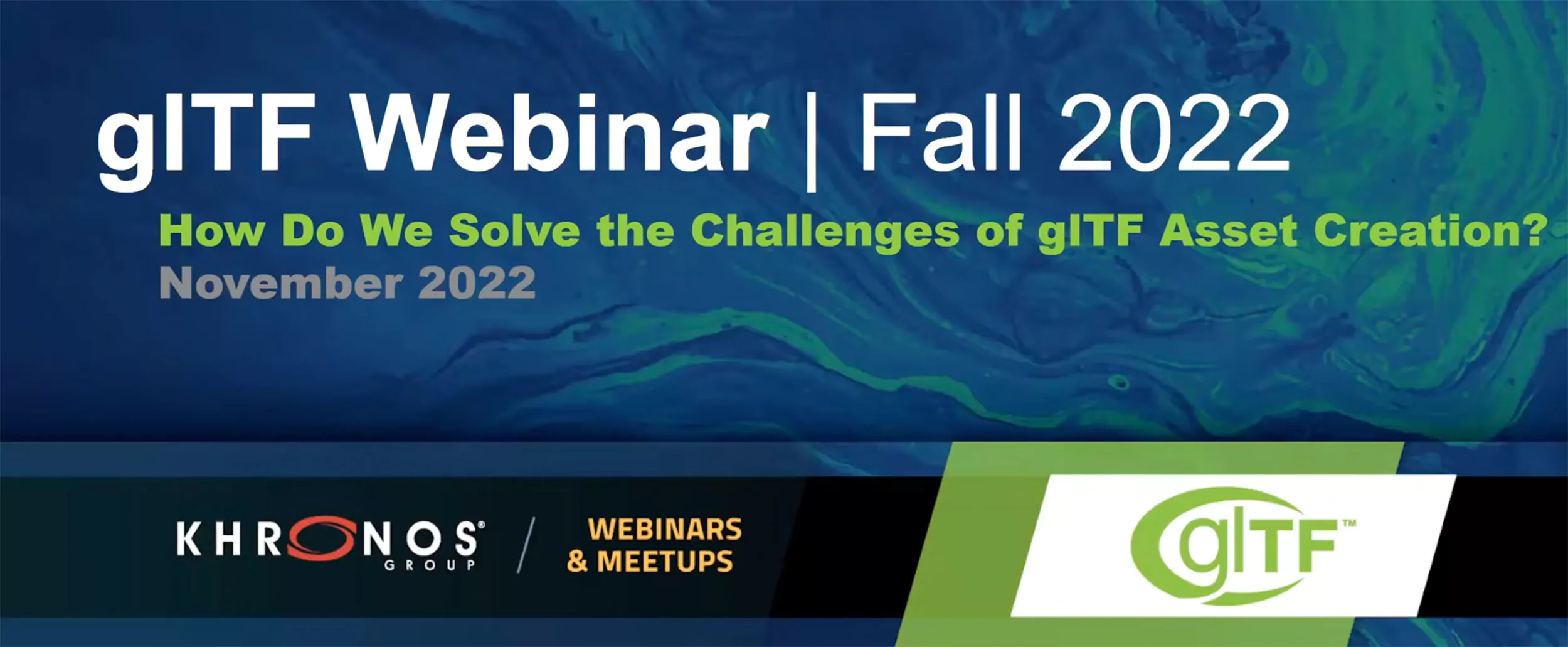 glTF Webinar | Fall 2022

How Do We Solve the Challenges of glTF Asset Creation?
November 2022

KHRONOS® GROUP / WEBINARS & MEETUPS

glTF™